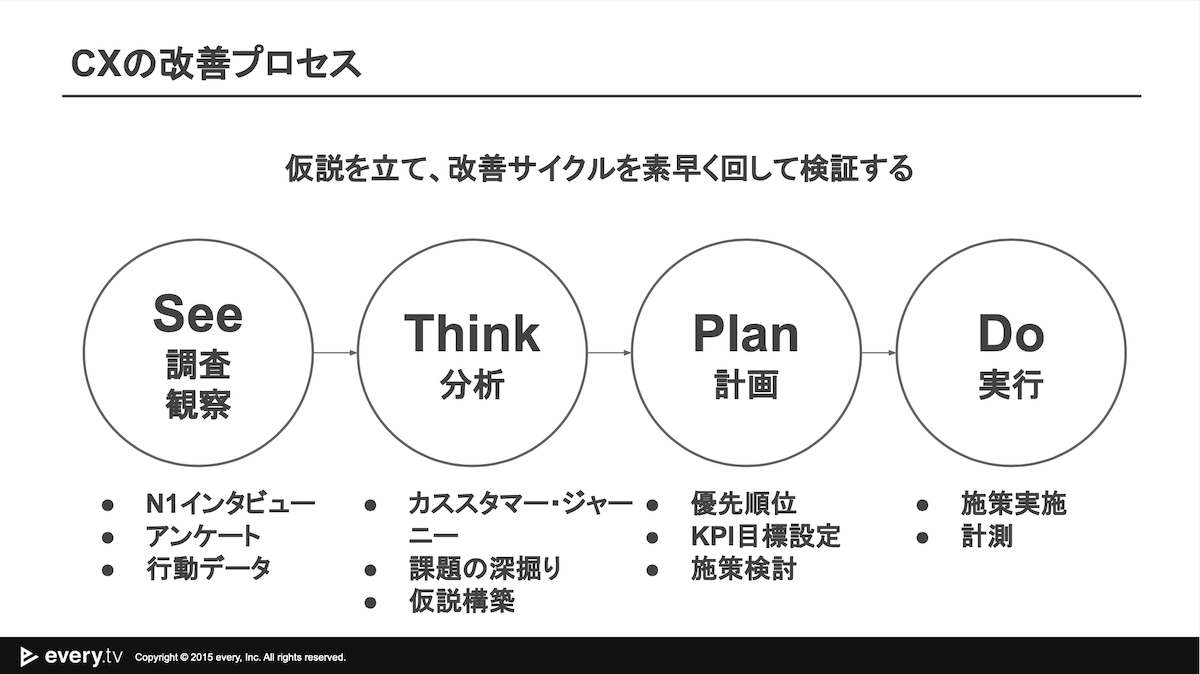 CXの改善プロセス

仮説を立て、改善サイクルを素早く回して検証する

See
調査
観察

Think
分析

Plan
計画

Do
実行

● N1インタビュー
● アンケート
● 行動データ

● カススタマー･ジャーニー
● 課題の深掘り
● 仮説構築

● 優先順位
● KPI目標設定
● 施策検討

● 施策実施
● 計測

every.tv Copyright © 2015 every, Inc. All rights reserved.